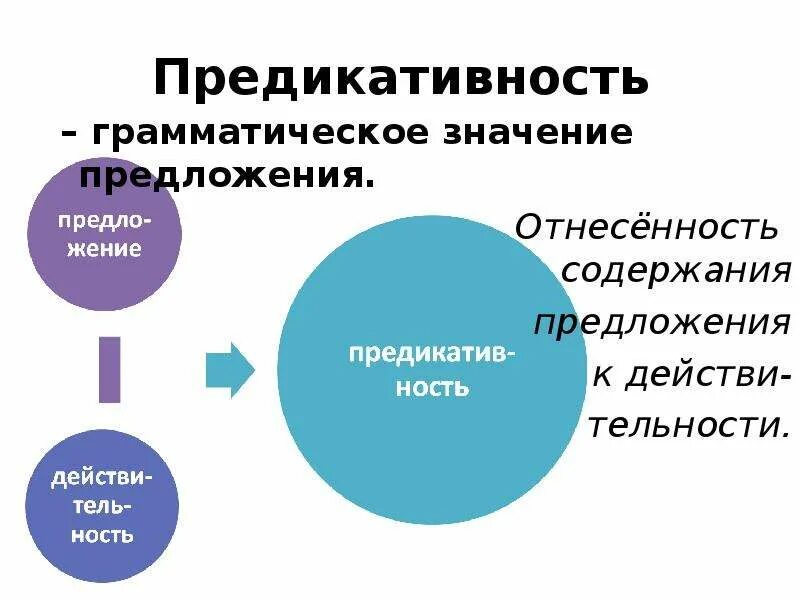 Предикативность

– грамматическое значение предложения.

предложение

действительность

предикативность

Отнесённость содержания предложения к действительности.